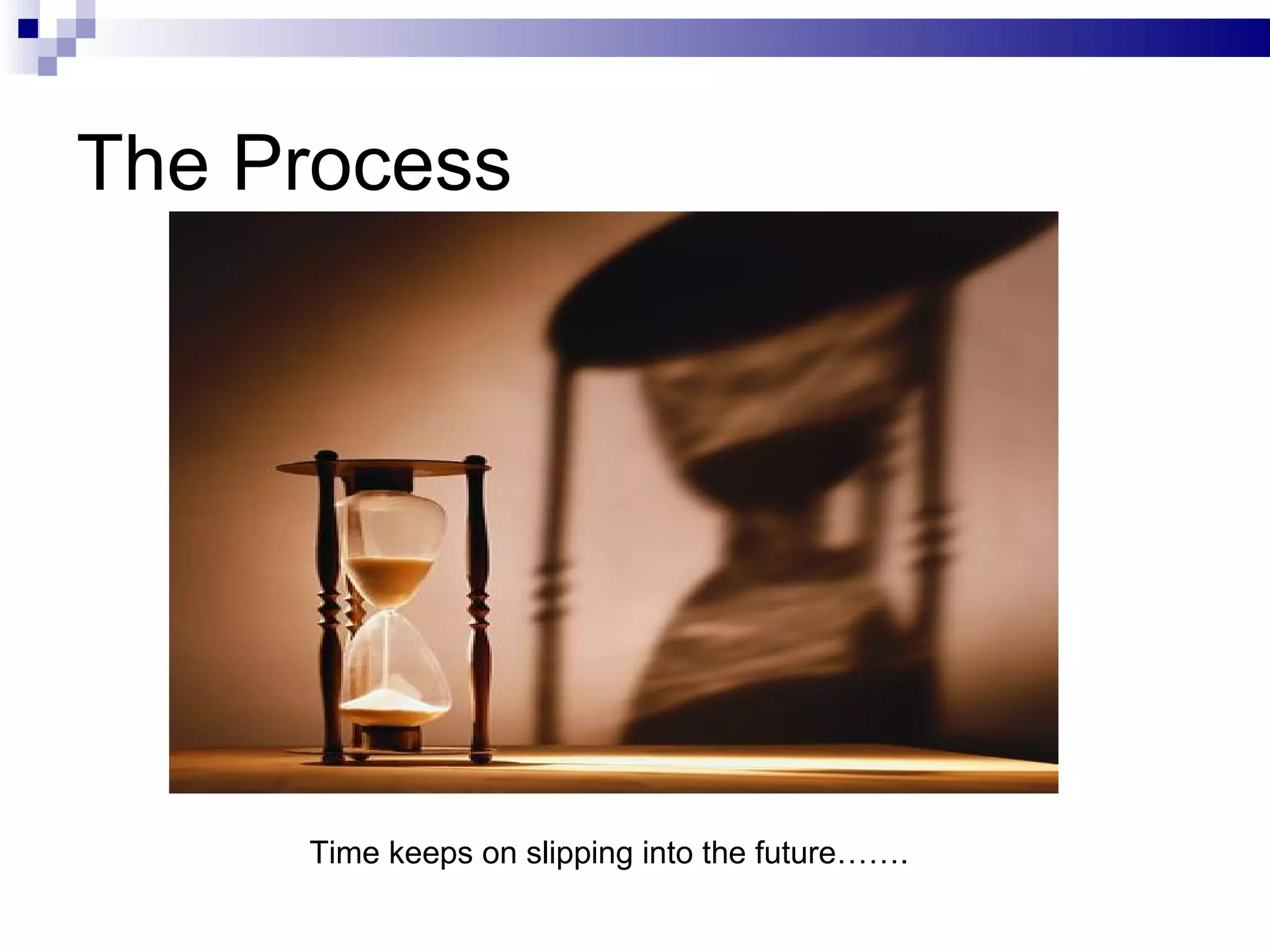 The Process

Time keeps on slipping into the future…….